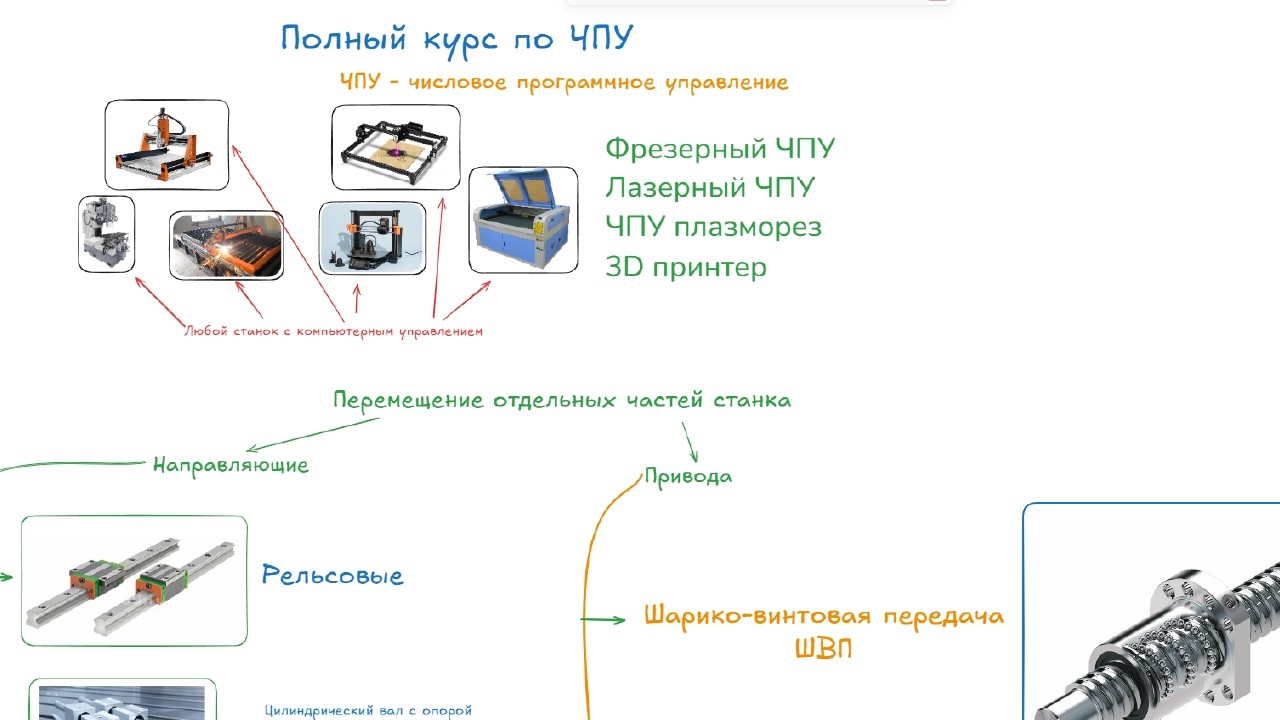 Полный курс по ЧПУ

ЧПУ - числовое программное управление

Фрезерный ЧПУ
Лазерный ЧПУ
ЧПУ плазморез
3D принтер

Любой станок с компьютерным управлением

Перемещение отдельных частей станка

Направляющие

Привода

Рельсовые

Шарико-винтовая передача
ШВП

Цилиндрический вал с опорой